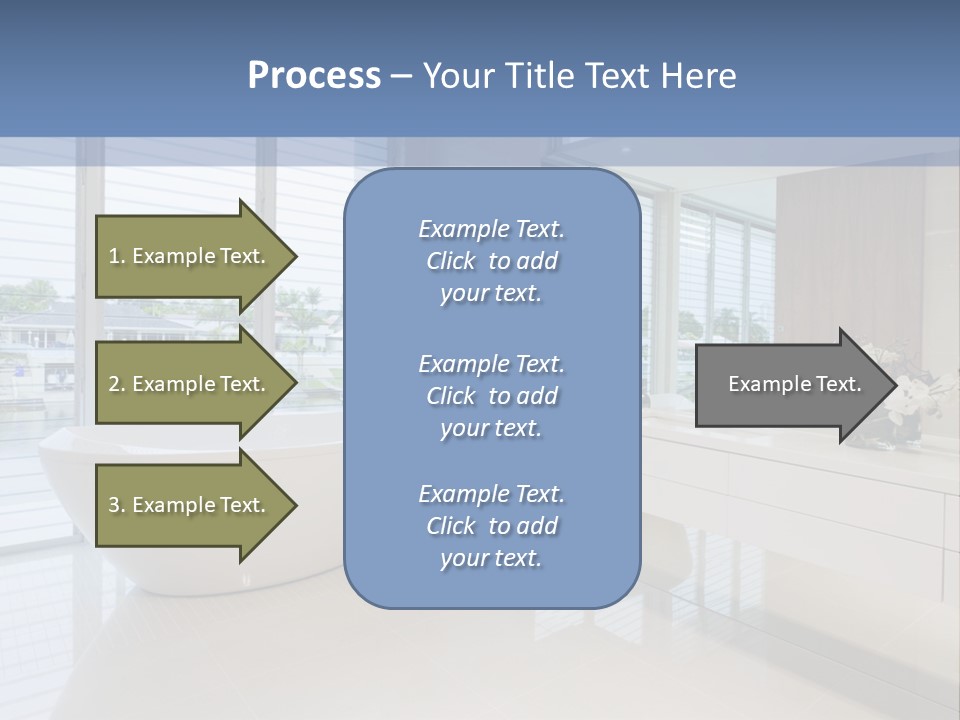 Process – Your Title Text Here

1. Example Text.

2. Example Text.

3. Example Text.

Example Text. Click to add your text.

Example Text. Click to add your text.

Example Text. Click to add your text.

Example Text.